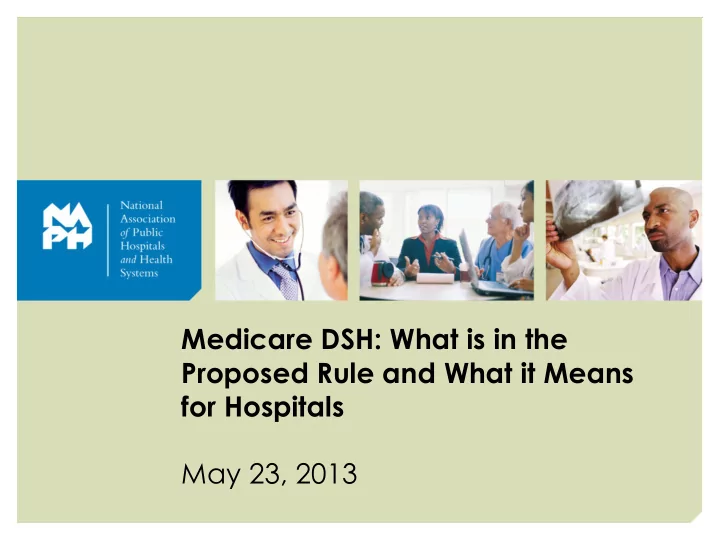 NAPH

National Association of Public Hospitals and Health Systems

Medicare DSH: What is in the Proposed Rule and What it Means for Hospitals

May 23, 2013